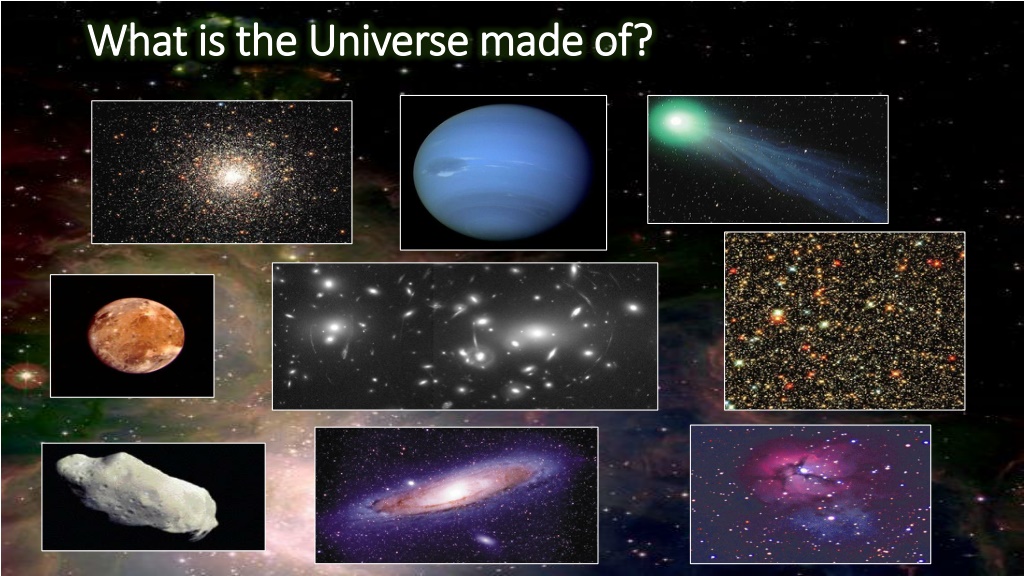 What is the Universe made of?